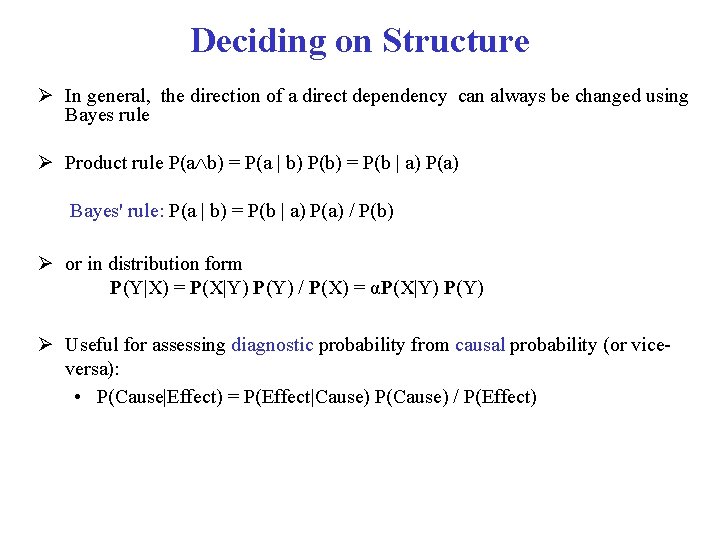 Deciding on Structure

➢ In general, the direction of a direct dependency can always be changed using Bayes rule

➢ Product rule $P(a \wedge b) = P(a \mid b) P(b) = P(b \mid a) P(a)$

Bayes' rule: $P(a \mid b) = P(b \mid a) P(a) / P(b)$

➢ or in distribution form
$\mathbf{P}(Y|X) = \mathbf{P}(X|Y) \mathbf{P}(Y) / \mathbf{P}(X) = \alpha\mathbf{P}(X|Y) \mathbf{P}(Y)$

➢ Useful for assessing diagnostic probability from causal probability (or vice-versa):

• P(Cause|Effect) = P(Effect|Cause) P(Cause) / P(Effect)